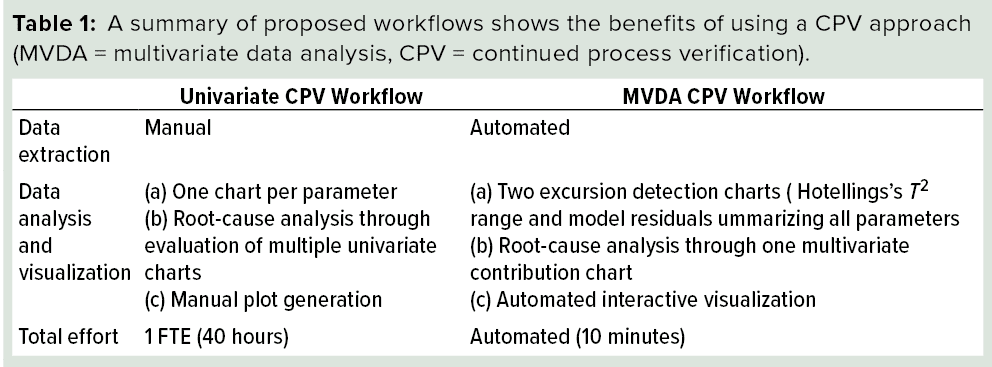 **Table 1:** A summary of proposed workflows shows the benefits of using a CPV approach (MVDA = multivariate data analysis, CPV = continued process verification).

| | Univariate CPV Workflow | MVDA CPV Workflow |
|---|---|---|
| Data extraction | Manual | Automated |
| Data analysis and visualization | (a) One chart per parameter (b) Root-cause analysis through evaluation of multiple univariate charts (c) Manual plot generation | (a) Two excursion detection charts ( Hotellings's $T^2$ range and model residuals ummarizing all parameters (b) Root-cause analysis through one multivariate contribution chart (c) Automated interactive visualization |
| Total effort | 1 FTE (40 hours) | Automated (10 minutes) |